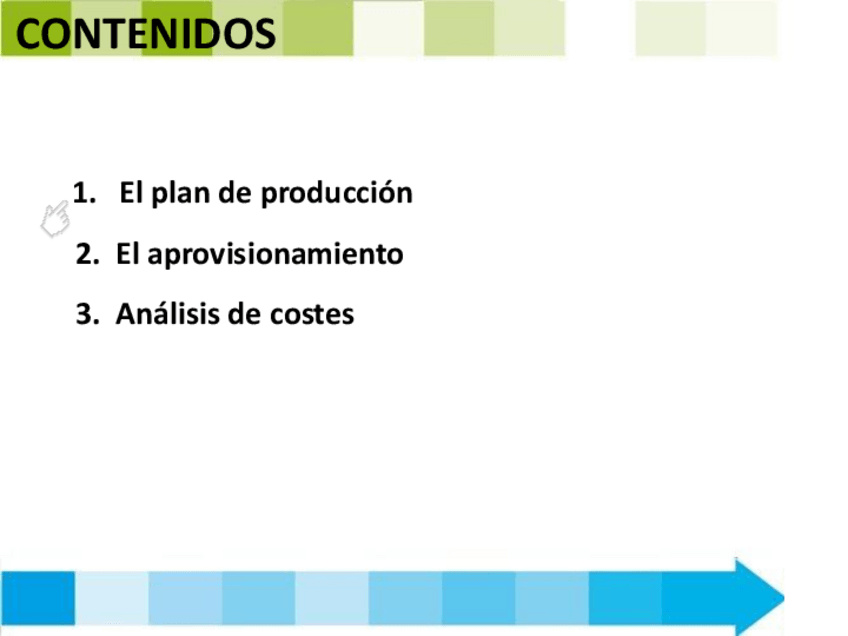 CONTENIDOS

1. El plan de producción
2. El aprovisionamiento
3. Análisis de costes